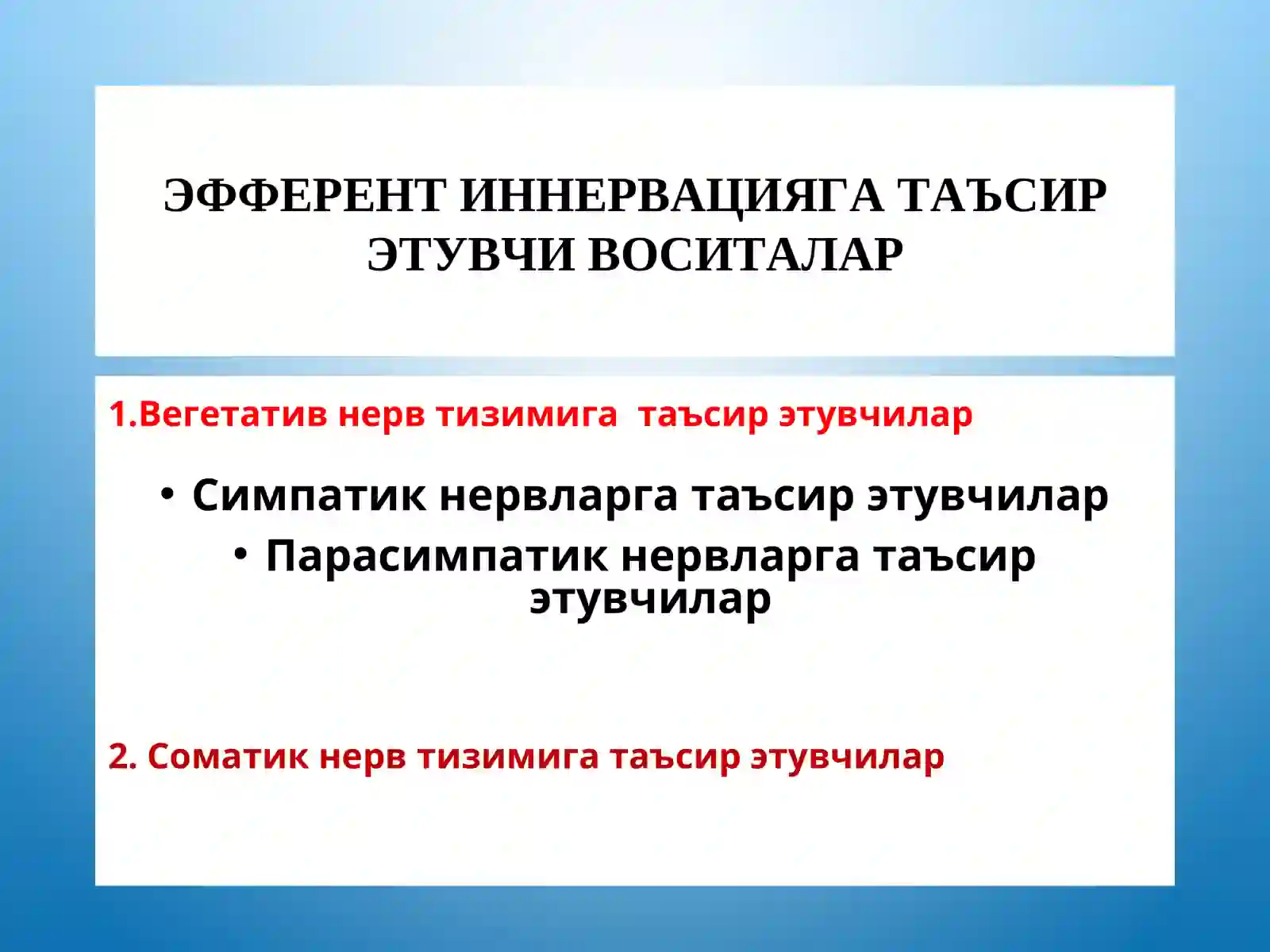 ЭФФЕРЕНТ ИННЕРВАЦИЯГА ТАЪСИР ЭТУВЧИ ВОСИТАЛАР

1.Вегетатив нерв тизимига таъсир этувчилар

• Симпатик нервларга таъсир этувчилар
• Парасимпатик нервларга таъсир этувчилар

2. Соматик нерв тизимига таъсир этувчилар